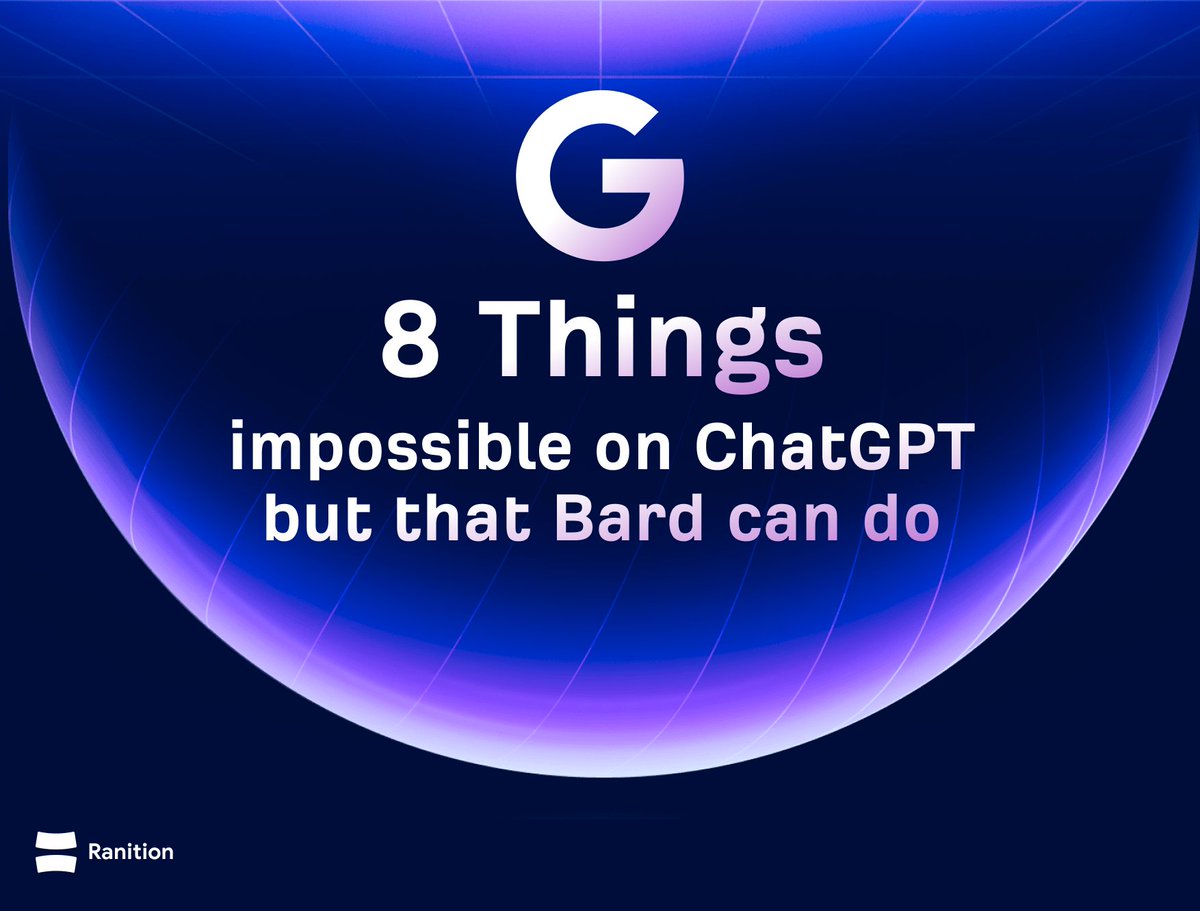 G

8 Things

impossible on ChatGPT but that Bard can do

Ranition